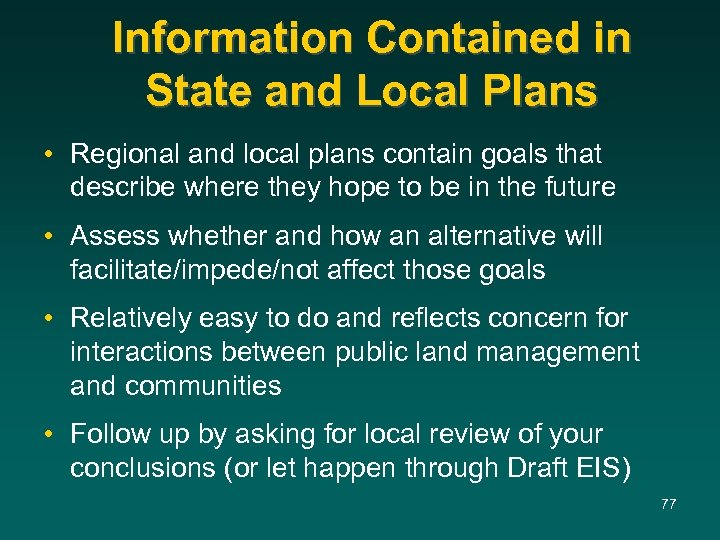 Information Contained in State and Local Plans

• Regional and local plans contain goals that describe where they hope to be in the future

• Assess whether and how an alternative will facilitate/impede/not affect those goals

• Relatively easy to do and reflects concern for interactions between public land management and communities

• Follow up by asking for local review of your conclusions (or let happen through Draft EIS)

77